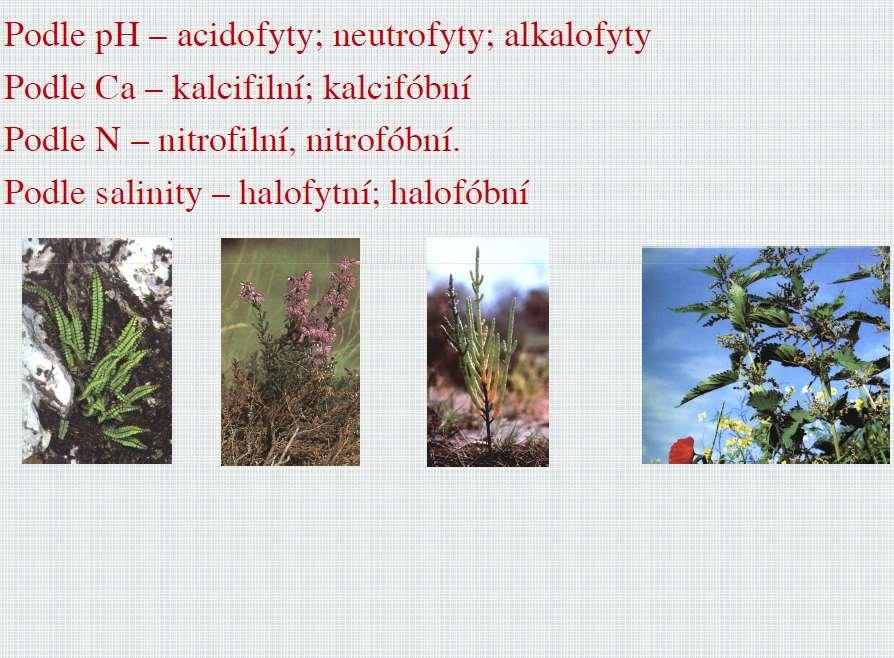 Podle pH – acidofyty; neutrofyty; alkalofyty

Podle Ca – kalcifilní; kalcifóbní

Podle N – nitrofilní, nitrofóbní.

Podle salinity – halofytní; halofóbní